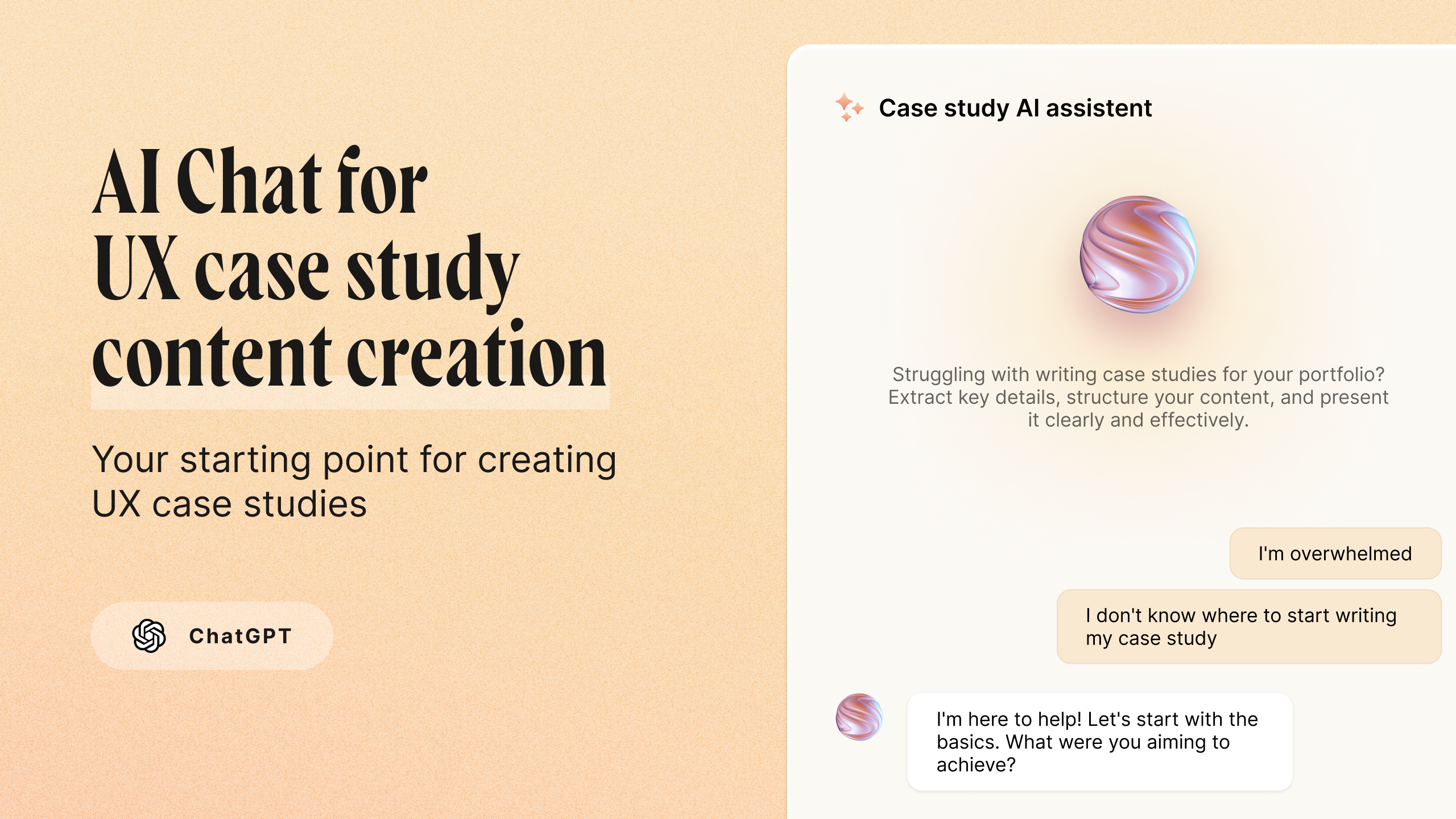 AI Chat for UX case study content creation

Your starting point for creating UX case studies

ChatGPT

Case study AI assistent

Struggling with writing case studies for your portfolio? Extract key details, structure your content, and present it clearly and effectively.

I'm overwhelmed

I don't know where to start writing my case study

I'm here to help! Let's start with the basics. What were you aiming to achieve?